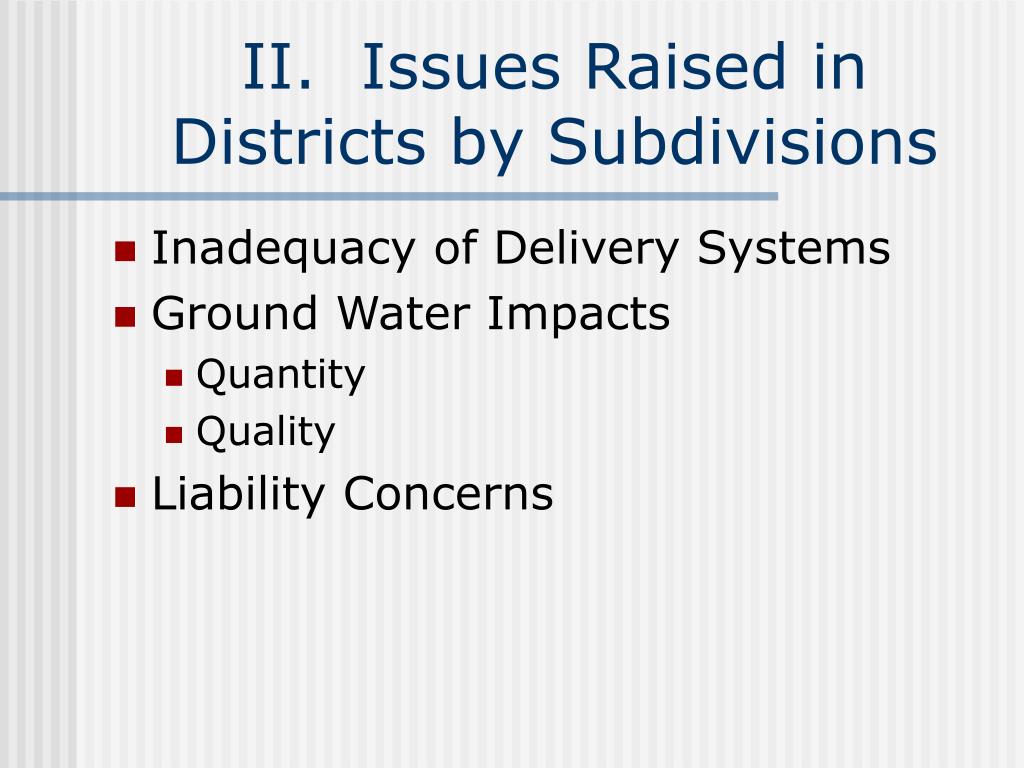 II. Issues Raised in Districts by Subdivisions

- Inadequacy of Delivery Systems
- Ground Water Impacts
  - Quantity
  - Quality
- Liability Concerns